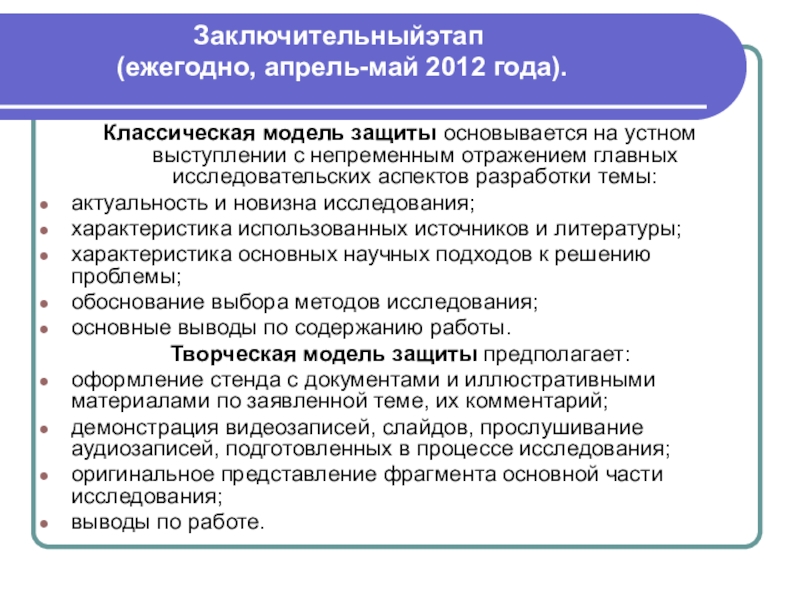 Заключительныйэтап
(ежегодно, апрель-май 2012 года).

Классическая модель защиты основывается на устном выступлении с непременным отражением главных исследовательских аспектов разработки темы:

- актуальность и новизна исследования;
- характеристика использованных источников и литературы;
- характеристика основных научных подходов к решению проблемы;
- обоснование выбора методов исследования;
- основные выводы по содержанию работы.

Творческая модель защиты предполагает:

- оформление стенда с документами и иллюстративными материалами по заявленной теме, их комментарий;
- демонстрация видеозаписей, слайдов, прослушивание аудиозаписей, подготовленных в процессе исследования;
- оригинальное представление фрагмента основной части исследования;
- выводы по работе.